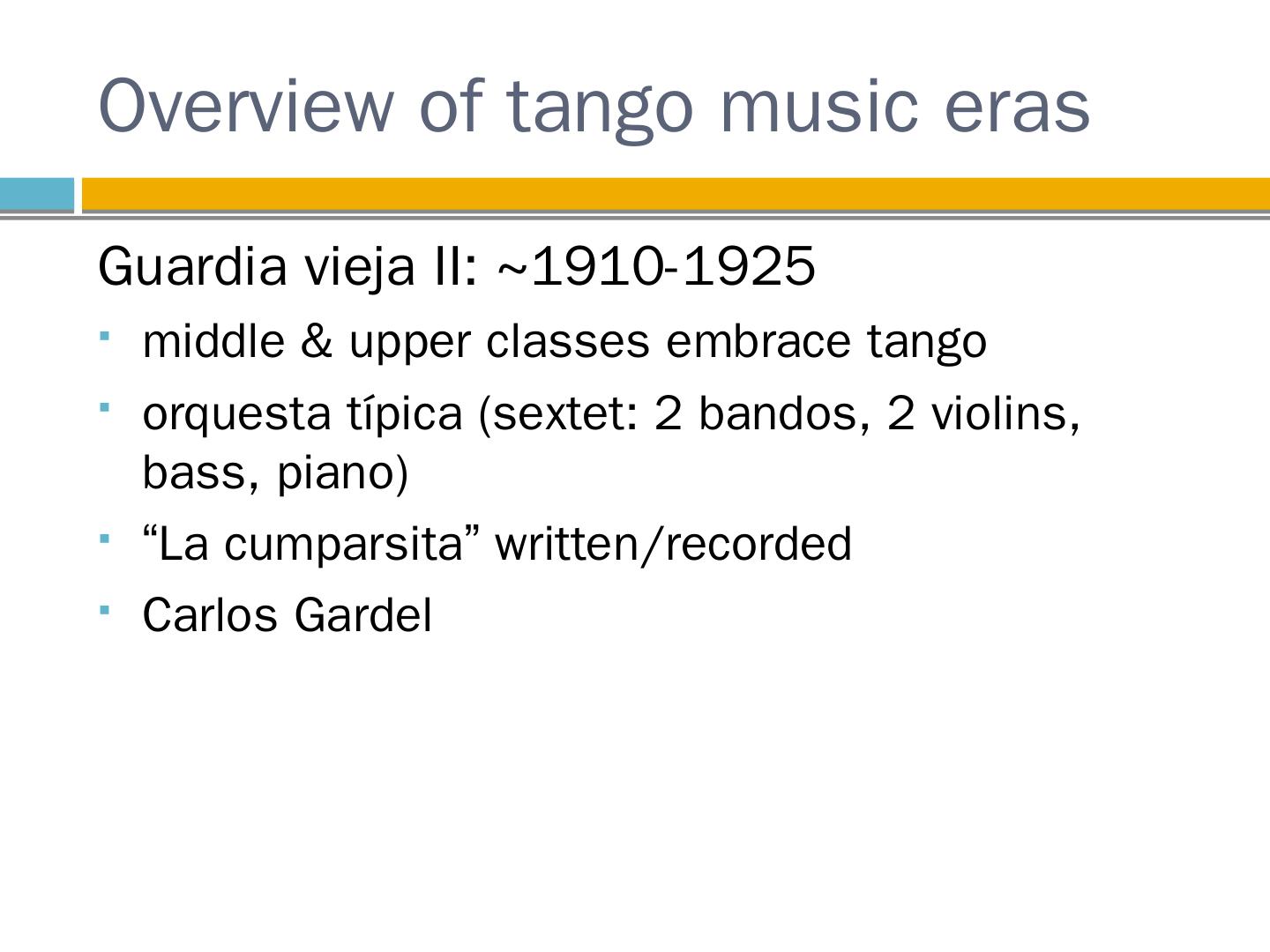 Overview of tango music eras

Guardia vieja II: ~1910-1925

- middle & upper classes embrace tango
- orquesta típica (sextet: 2 bandos, 2 violins, bass, piano)
- “La cumparsita” written/recorded
- Carlos Gardel